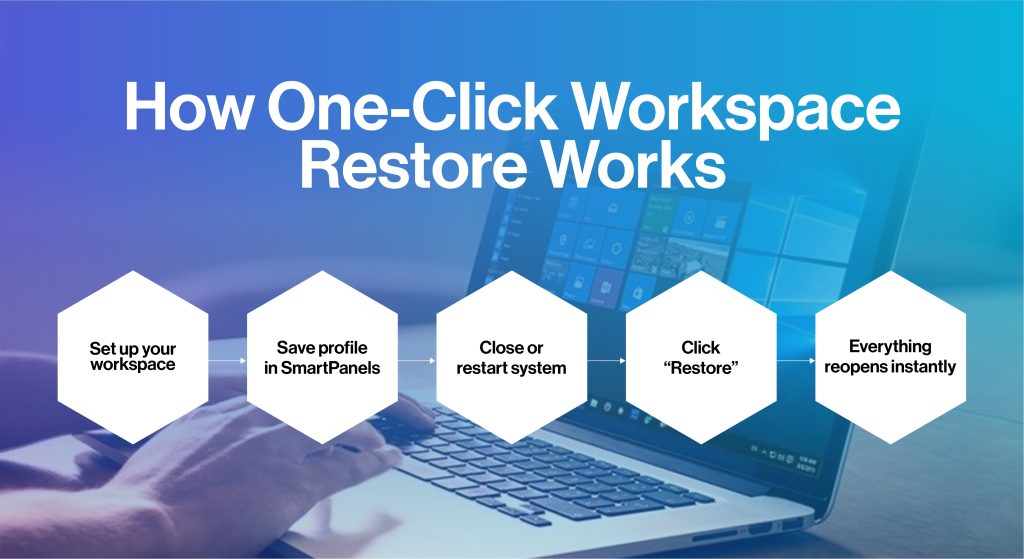 How One-Click Workspace Restore Works

Set up your workspace

Save profile in SmartPanels

Close or restart system

Click "Restore"

Everything reopens instantly